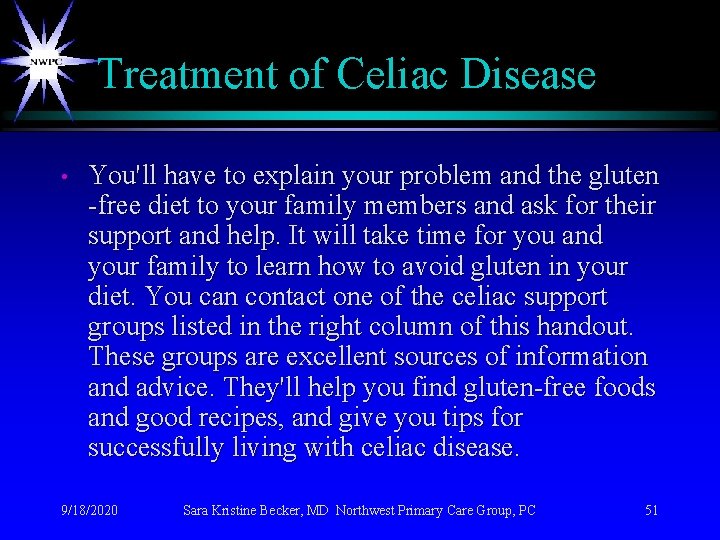 NWPC

Treatment of Celiac Disease

• You'll have to explain your problem and the gluten -free diet to your family members and ask for their support and help. It will take time for you and your family to learn how to avoid gluten in your diet. You can contact one of the celiac support groups listed in the right column of this handout. These groups are excellent sources of information and advice. They'll help you find gluten-free foods and good recipes, and give you tips for successfully living with celiac disease.

9/18/2020 Sara Kristine Becker, MD Northwest Primary Care Group, PC 51